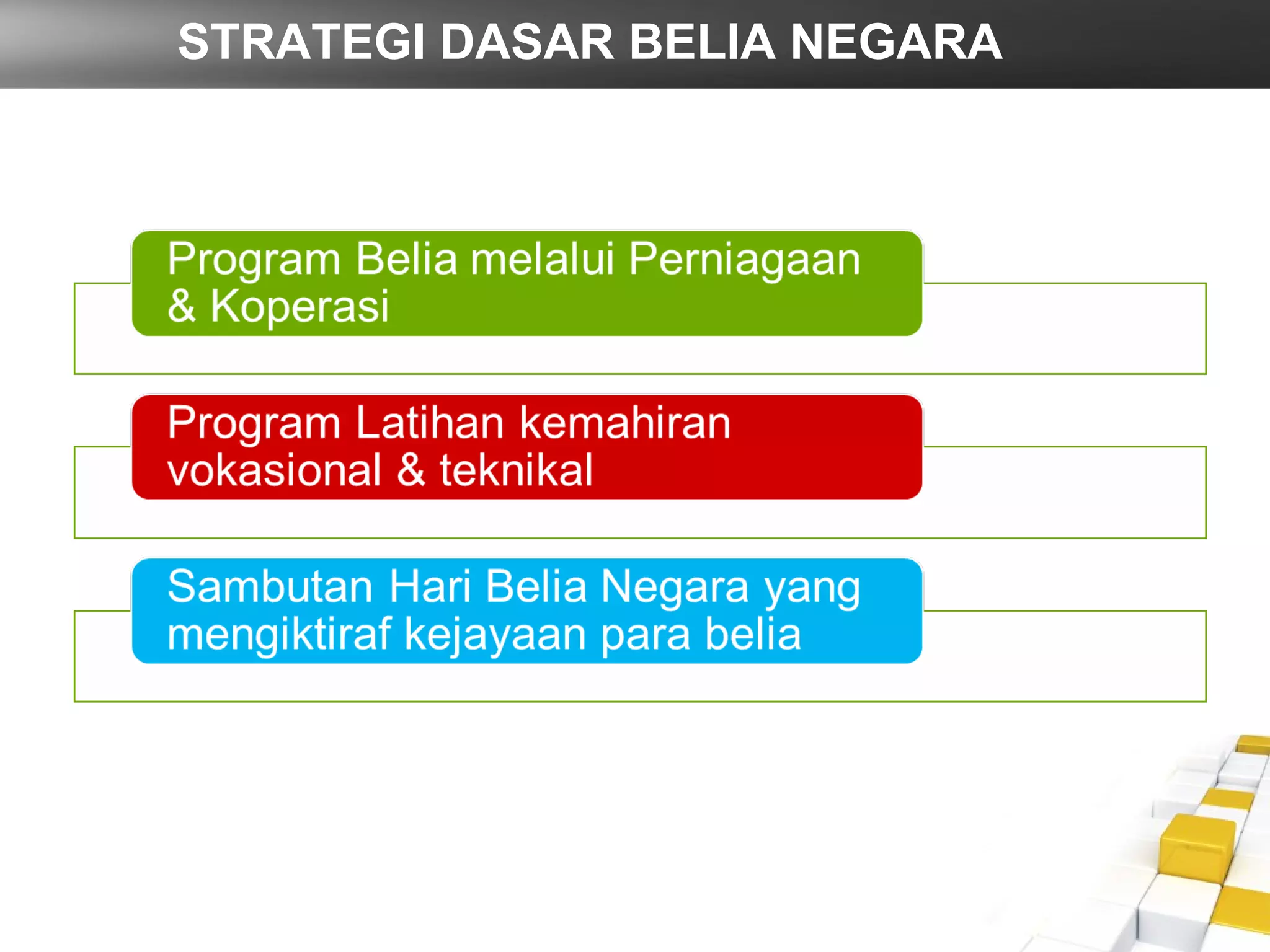 STRATEGI DASAR BELIA NEGARA

Program Belia melalui Perniagaan & Koperasi

Program Latihan kemahiran vokasional & teknikal

Sambutan Hari Belia Negara yang mengiktiraf kejayaan para belia